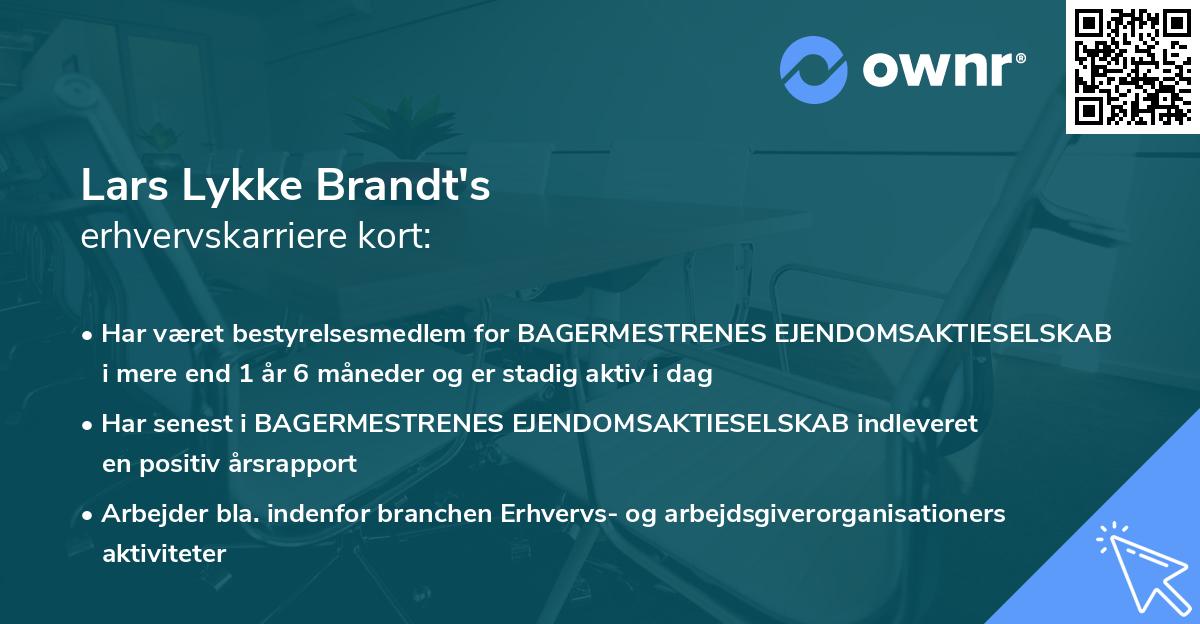 ownr®

Lars Lykke Brandt's
erhvervskarriere kort:

• Har været bestyrelsesmedlem for BAGERMESTRENES EJENDOMSAKTIESELSKAB i mere end 1 år 6 måneder og er stadig aktiv i dag

• Har senest i BAGERMESTRENES EJENDOMSAKTIESELSKAB indleveret en positiv årsrapport

• Arbejder bla. indenfor branchen Erhvervs- og arbejdsgiverorganisationers aktiviteter